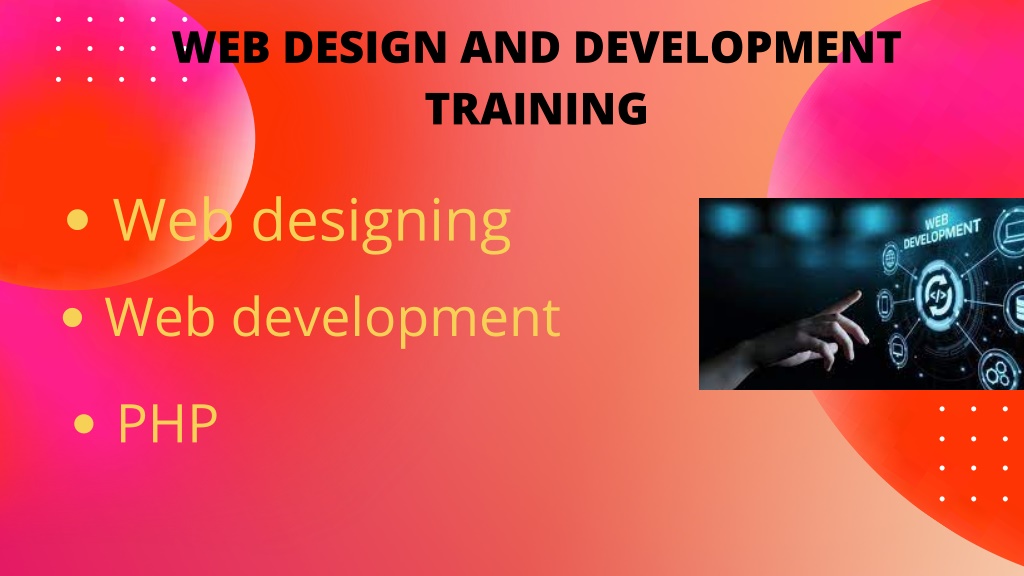 WEB DESIGN AND DEVELOPMENT TRAINING

• Web designing

• Web development

• PHP

WEB DEVELOPMENT